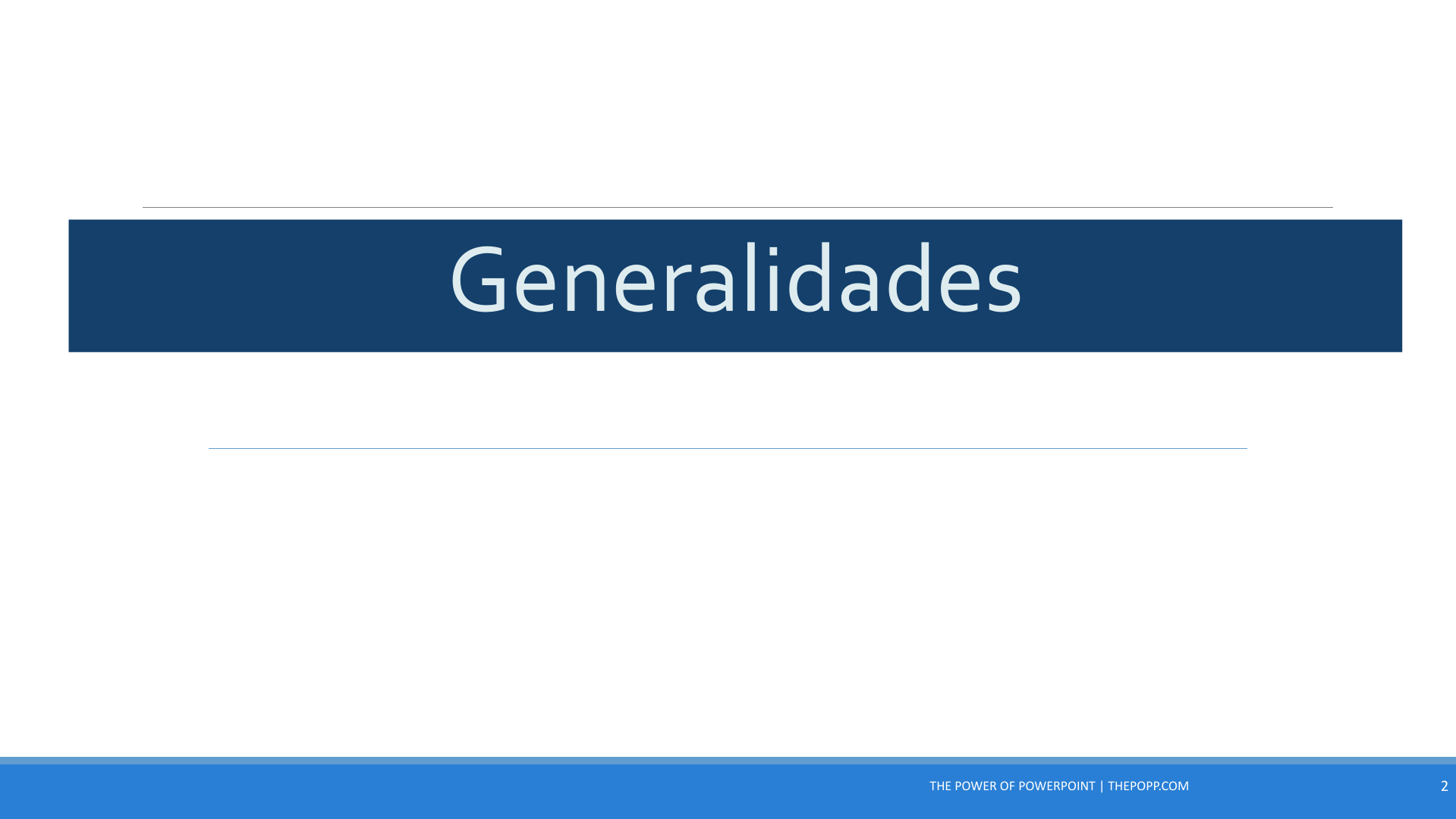 Generalidades

THE POWER OF POWERPOINT | THEPOPP.COM

2